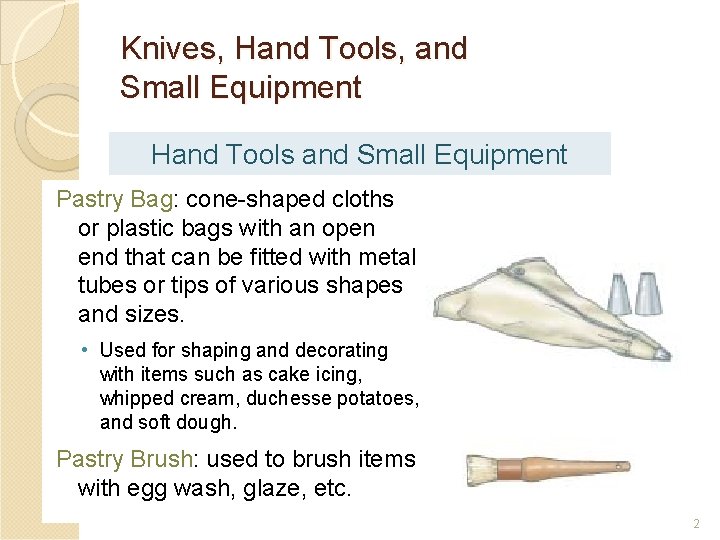 Knives, Hand Tools, and Small Equipment

Hand Tools and Small Equipment

Pastry Bag: cone-shaped cloths or plastic bags with an open end that can be fitted with metal tubes or tips of various shapes and sizes.

• Used for shaping and decorating with items such as cake icing, whipped cream, duchesse potatoes, and soft dough.

Pastry Brush: used to brush items with egg wash, glaze, etc.

2